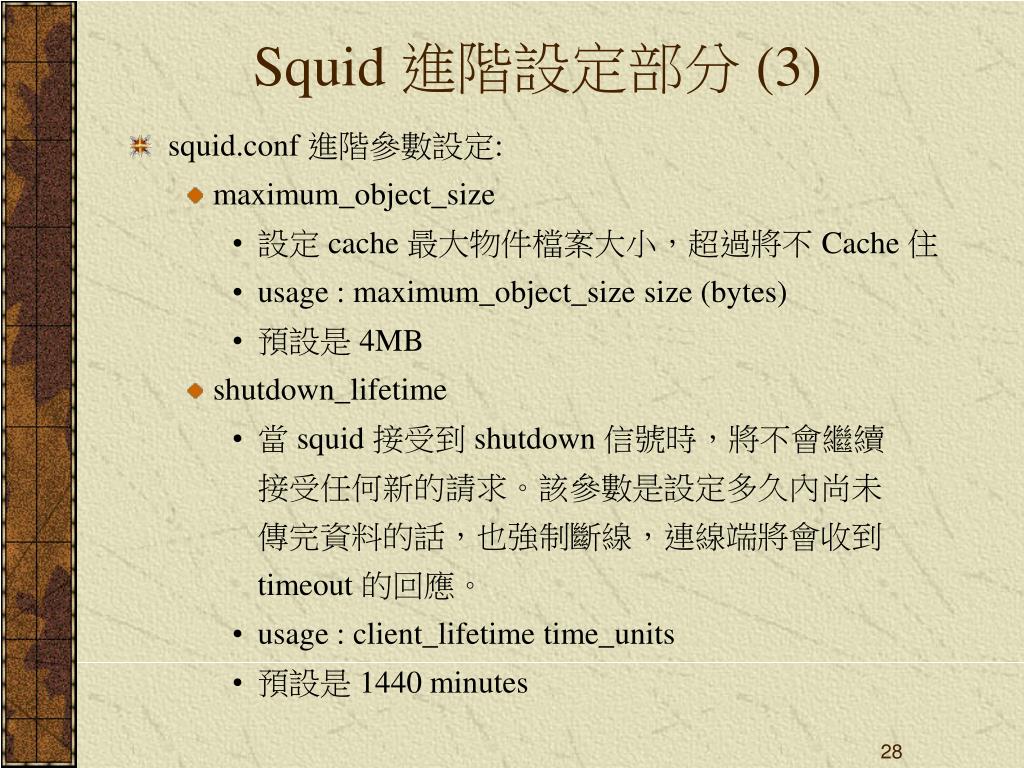 Squid 進階設定部分 (3)

squid.conf 進階參數設定:

maximum_object_size

• 設定 cache 最大物件檔案大小，超過將不 Cache 住

• usage : maximum_object_size size (bytes)

• 預設是 4MB

shutdown_lifetime

• 當 squid 接受到 shutdown 信號時，將不會繼續接受任何新的請求。該參數是設定多久內尚未傳完資料的話，也強制斷線，連線端將會收到 timeout 的回應。

• usage : client_lifetime time_units

• 預設是 1440 minutes

28